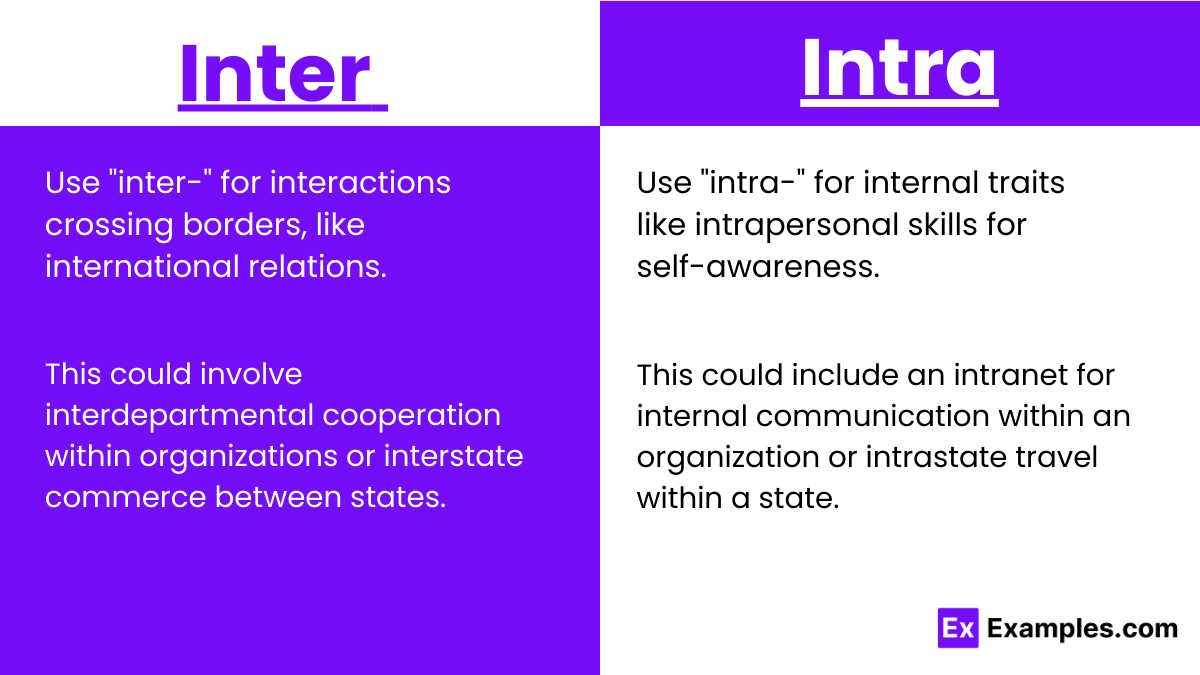 Inter

Use "inter-" for interactions crossing borders, like international relations.

This could involve interdepartmental cooperation within organizations or interstate commerce between states.

Intra

Use "intra-" for internal traits like intrapersonal skills for self-awareness.

This could include an intranet for internal communication within an organization or intrastate travel within a state.

Ex Examples.com